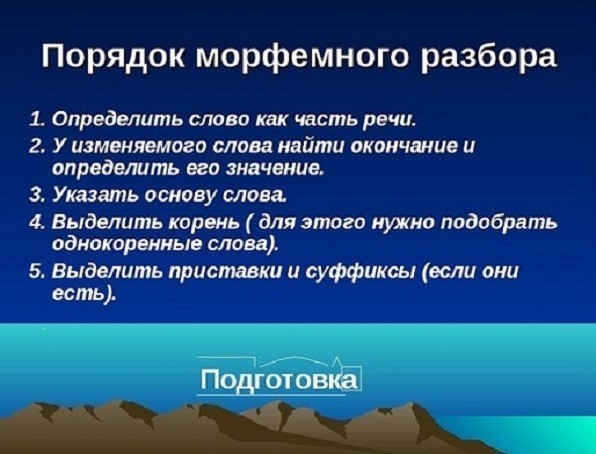 Порядок морфемного разбора

1. Определить слово как часть речи.
2. У изменяемого слова найти окончание и определить его значение.
3. Указать основу слова.
4. Выделить корень ( для этого нужно подобрать однокоренные слова).
5. Выделить приставки и суффиксы (если они есть).

Подготовка